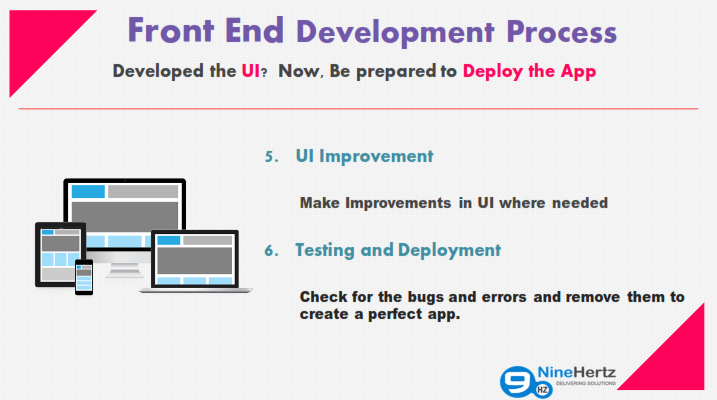 Front End Development Process

Developed the UI? Now, Be prepared to Deploy the App

5. UI Improvement

Make Improvements in UI where needed

6. Testing and Deployment

Check for the bugs and errors and remove them to create a perfect app.

9 HZ NineHertz DELIVERING SOLUTIONS